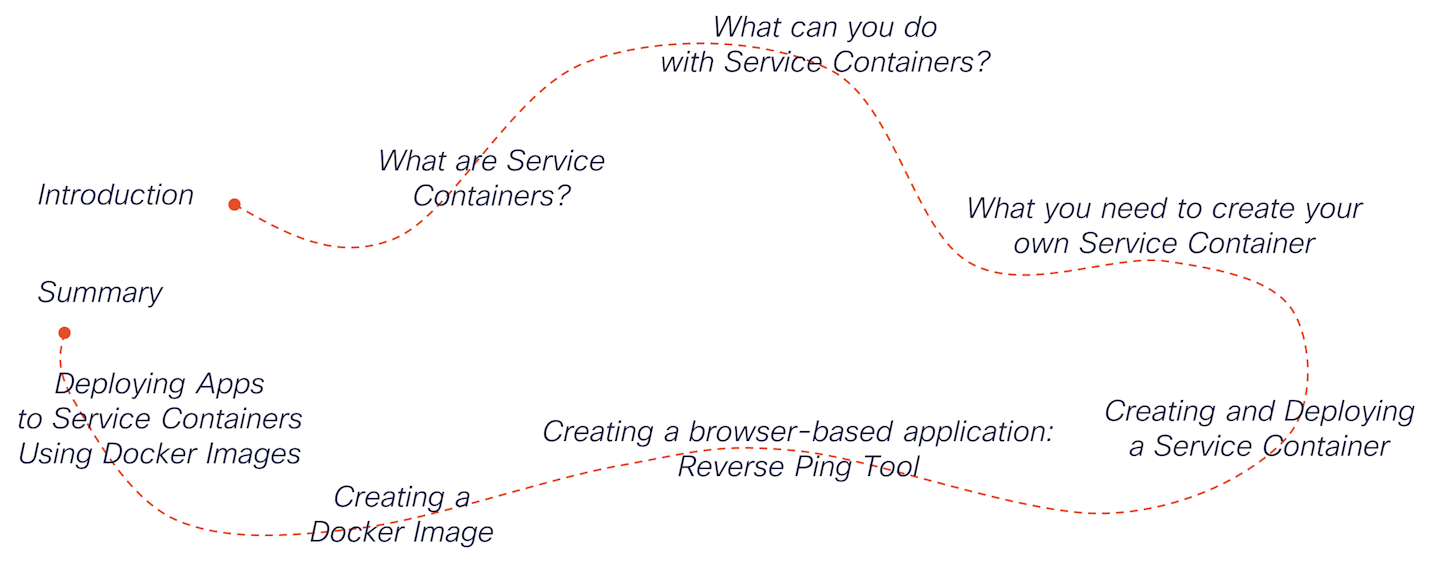 Introduction

What are Service Containers?

What can you do with Service Containers?

What you need to create your own Service Container

Creating and Deploying a Service Container

Creating a browser-based application: Reverse Ping Tool

Creating a Docker Image

Deploying Apps to Service Containers Using Docker Images

Summary